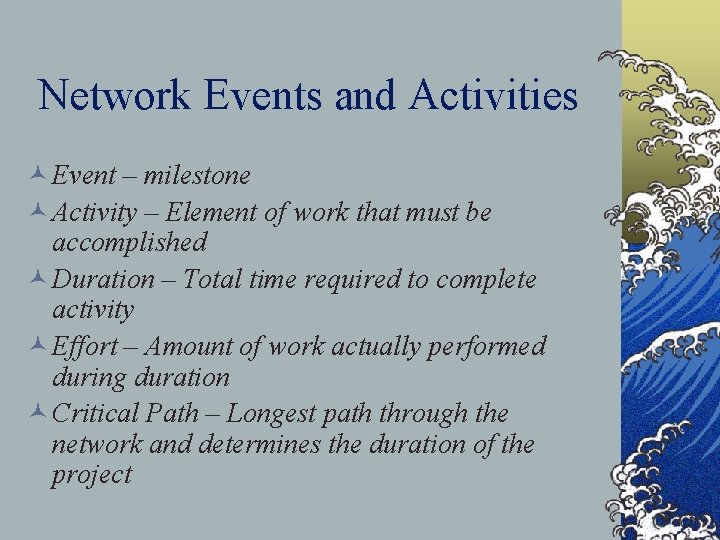 Network Events and Activities

Event – milestone

Activity – Element of work that must be accomplished

Duration – Total time required to complete activity

Effort – Amount of work actually performed during duration

Critical Path – Longest path through the network and determines the duration of the project